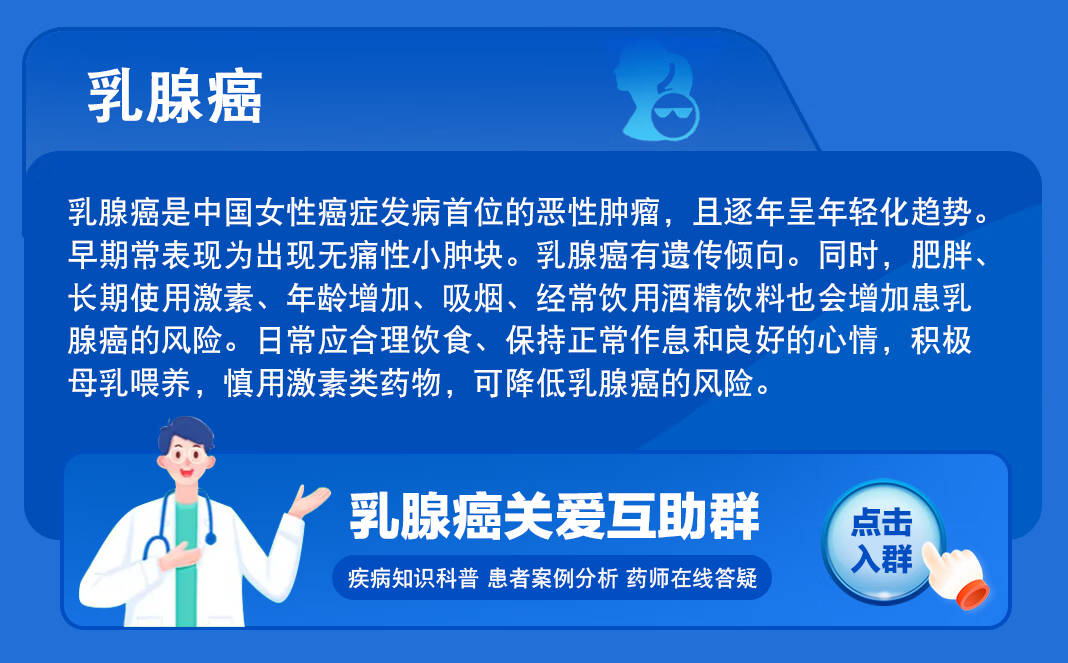 乳腺癌

乳腺癌是中国女性癌症发病首位的恶性肿瘤，且逐年呈年轻化趋势。早期常表现为出现无痛性小肿块。乳腺癌有遗传倾向。同时，肥胖、长期使用激素、年龄增加、吸烟、经常饮用酒精饮料也会增加患乳腺癌的风险。日常应合理饮食、保持正常作息和良好的心情，积极母乳喂养，慎用激素类药物，可降低乳腺癌的风险。

乳腺癌关爱互助群

疾病知识科普 患者案例分析 药师在线答疑

点击入群